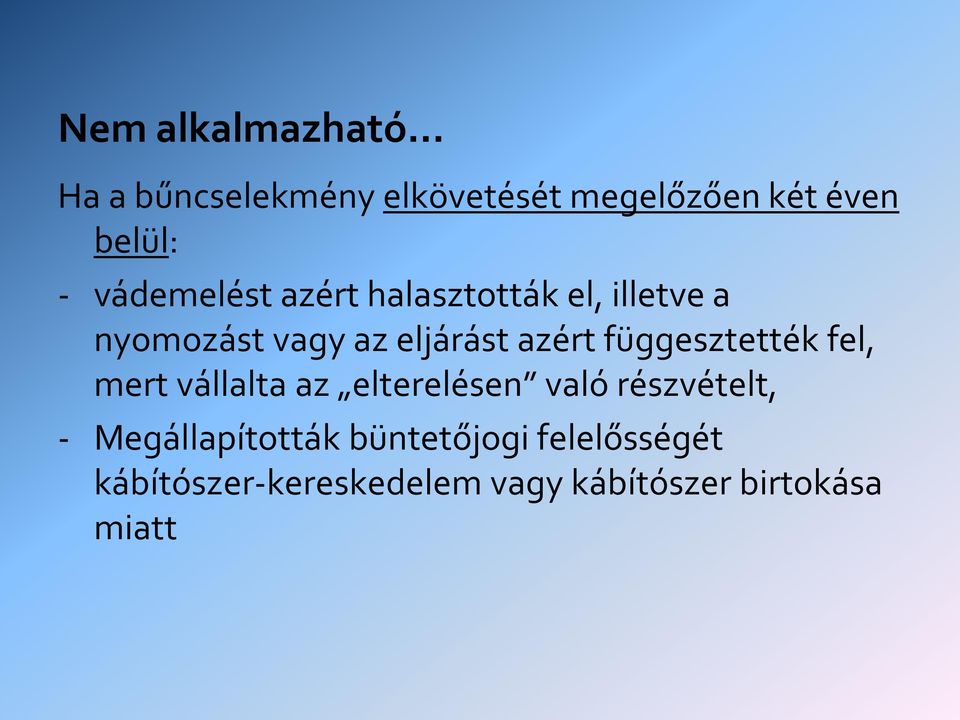 Nem alkalmazható…

Ha a bűncselekmény elkövetését megelőzően két éven belül:

- vádemelést azért halasztották el, illetve a nyomozást vagy az eljárást azért függesztették fel, mert vállalta az „elterelésen” való részvételt,
- Megállapították büntetőjogi felelősségét kábítószer-kereskedelem vagy kábítószer birtokása miatt